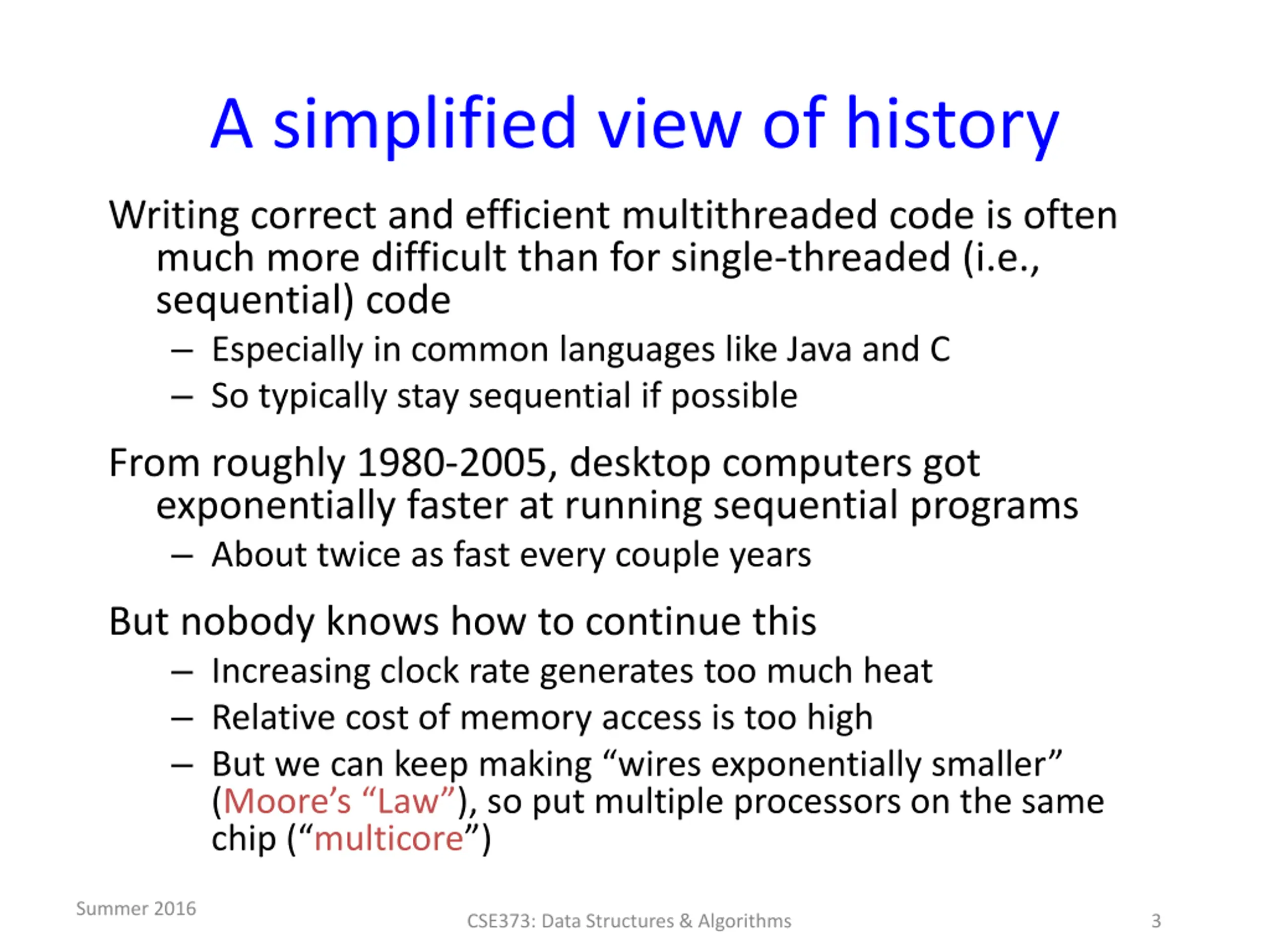 A simplified view of history

Writing correct and efficient multithreaded code is often much more difficult than for single-threaded (i.e., sequential) code

– Especially in common languages like Java and C
– So typically stay sequential if possible

From roughly 1980-2005, desktop computers got exponentially faster at running sequential programs

– About twice as fast every couple years

But nobody knows how to continue this

– Increasing clock rate generates too much heat
– Relative cost of memory access is too high
– But we can keep making “wires exponentially smaller” (Moore’s “Law”), so put multiple processors on the same chip (“multicore”)

Summer 2016
CSE373: Data Structures & Algorithms
3